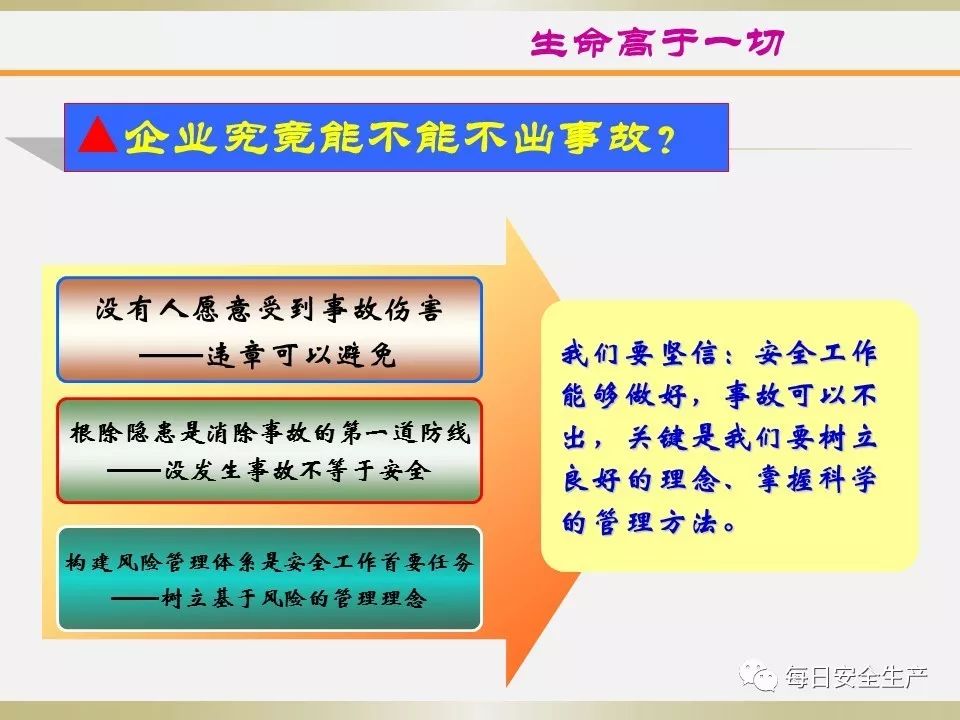 生命高于一切

▲企业究竟能不能不出事故？

没有人愿意受到事故伤害
——违章可以避免

根除隐患是消除事故的第一道防线
——没发生事故不等于安全

构建风险管理体系是安全工作首要任务
——树立基于风险的管理理念

我们要坚信：安全工作能够做好，事故可以不出，关键是我们要树立良好的理念、掌握科学的管理方法。

每日安全生产